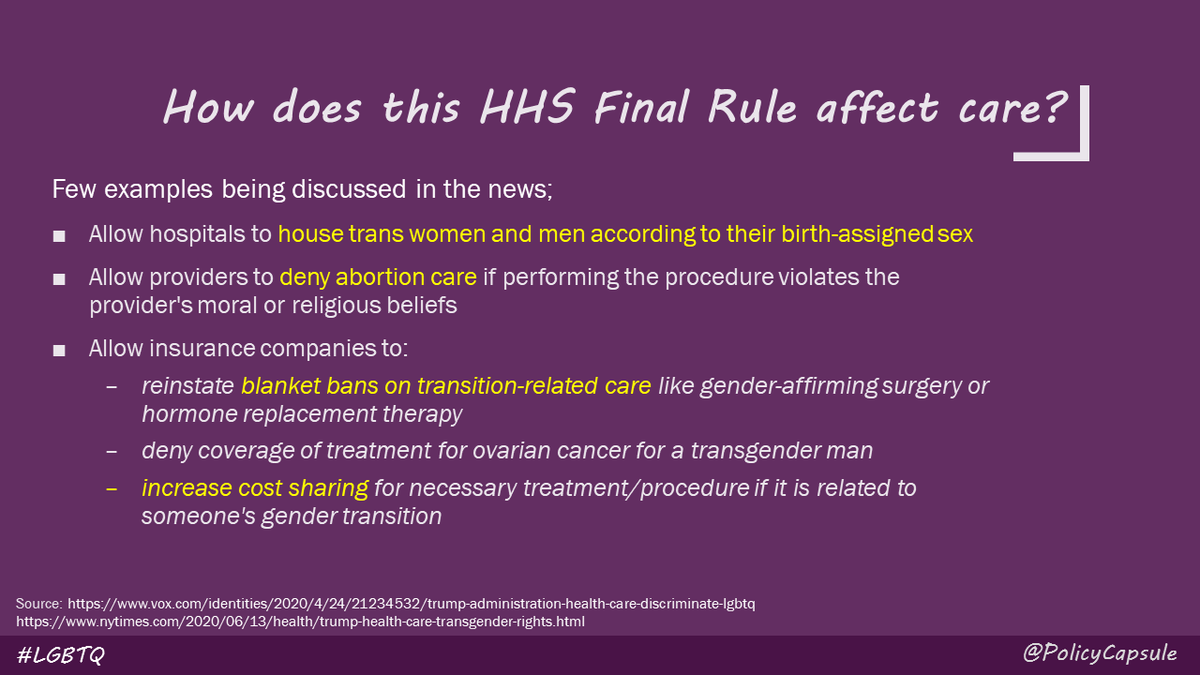 How does this HHS Final Rule affect care?

Few examples being discussed in the news;

■ Allow hospitals to house trans women and men according to their birth-assigned sex

■ Allow providers to deny abortion care if performing the procedure violates the provider's moral or religious beliefs

■ Allow insurance companies to:

– reinstate blanket bans on transition-related care like gender-affirming surgery or hormone replacement therapy

– deny coverage of treatment for ovarian cancer for a transgender man

– increase cost sharing for necessary treatment/procedure if it is related to someone's gender transition

Source: https://www.vox.com/identities/2020/4/24/21234532/trump-administration-health-care-discriminate-lgbtq
https://www.nytimes.com/2020/06/13/health/trump-health-care-transgender-rights.html

#LGBTQ

@PolicyCapsule